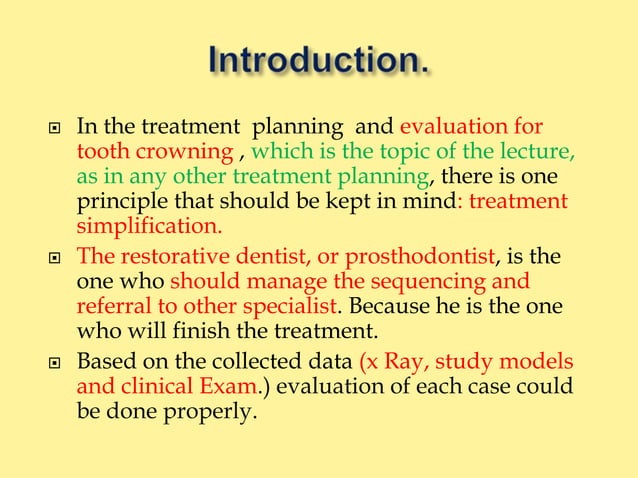 Introduction.

In the treatment planning and evaluation for tooth crowning , which is the topic of the lecture, as in any other treatment planning, there is one principle that should be kept in mind: treatment simplification.

The restorative dentist, or prosthodontist, is the one who should manage the sequencing and referral to other specialist. Because he is the one who will finish the treatment.

Based on the collected data (x Ray, study models and clinical Exam.) evaluation of each case could be done properly.